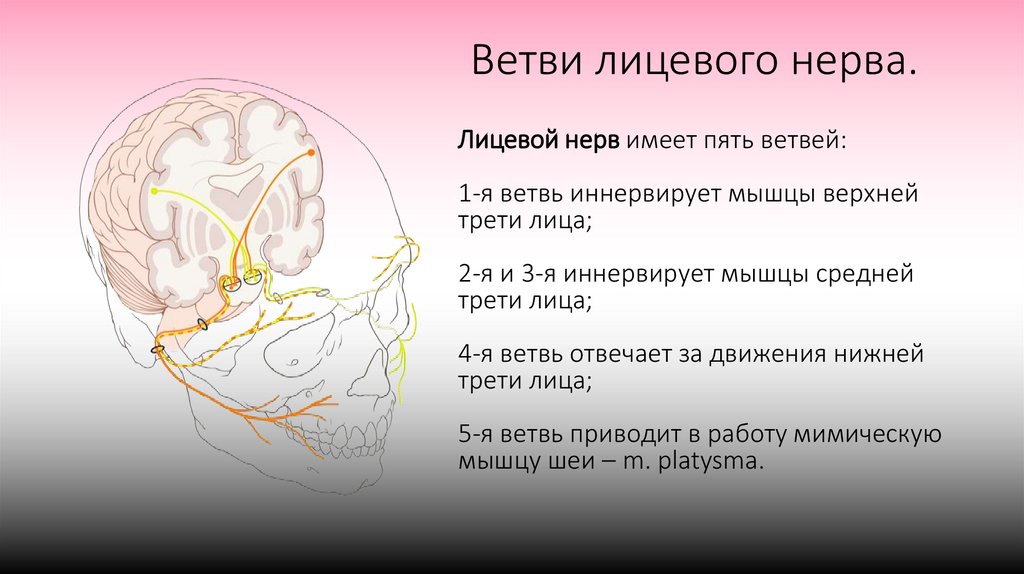 Ветви лицевого нерва.

Лицевой нерв имеет пять ветвей:

1-я ветвь иннервирует мышцы верхней трети лица;

2-я и 3-я иннервирует мышцы средней трети лица;

4-я ветвь отвечает за движения нижней трети лица;

5-я ветвь приводит в работу мимическую мышцу шеи – m. platysma.